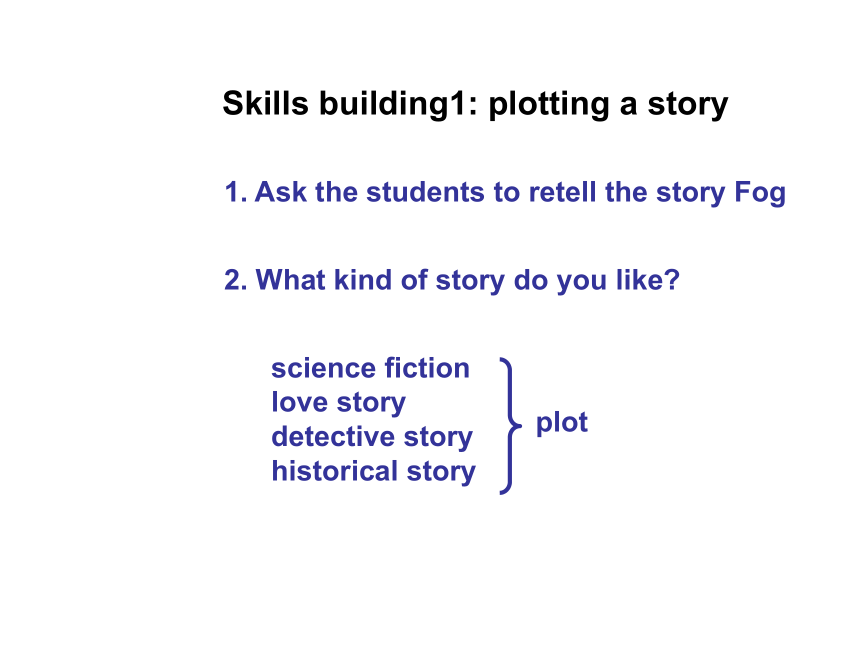 Skills building1: plotting a story

1. Ask the students to retell the story Fog

2. What kind of story do you like?

science fiction
love story
detective story
historical story

plot